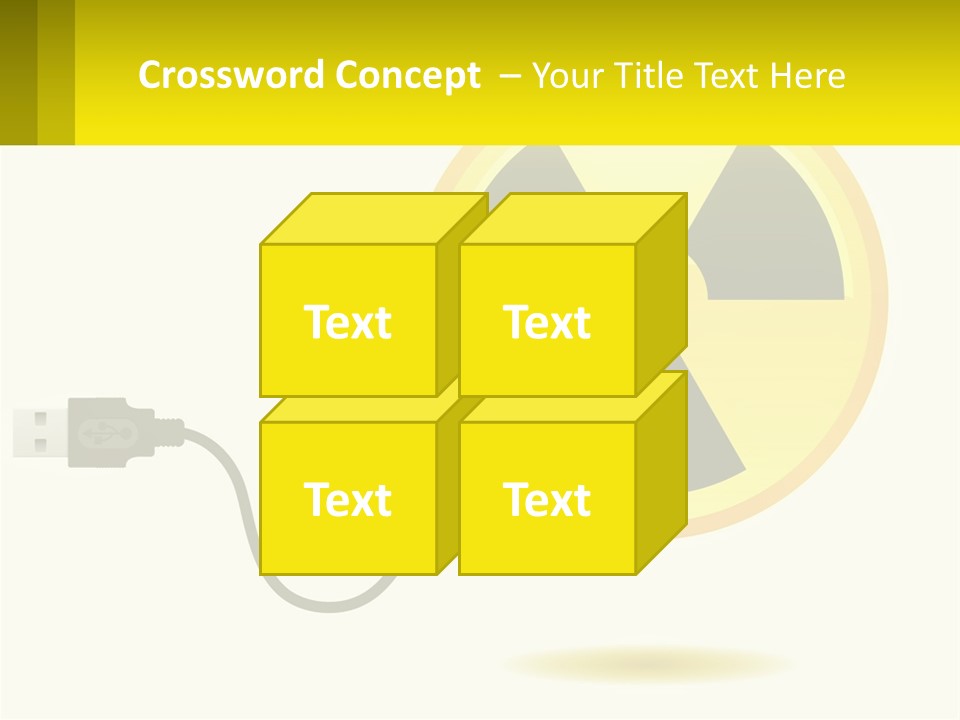 Crossword Concept – Your Title Text Here

Text

Text

Text

Text